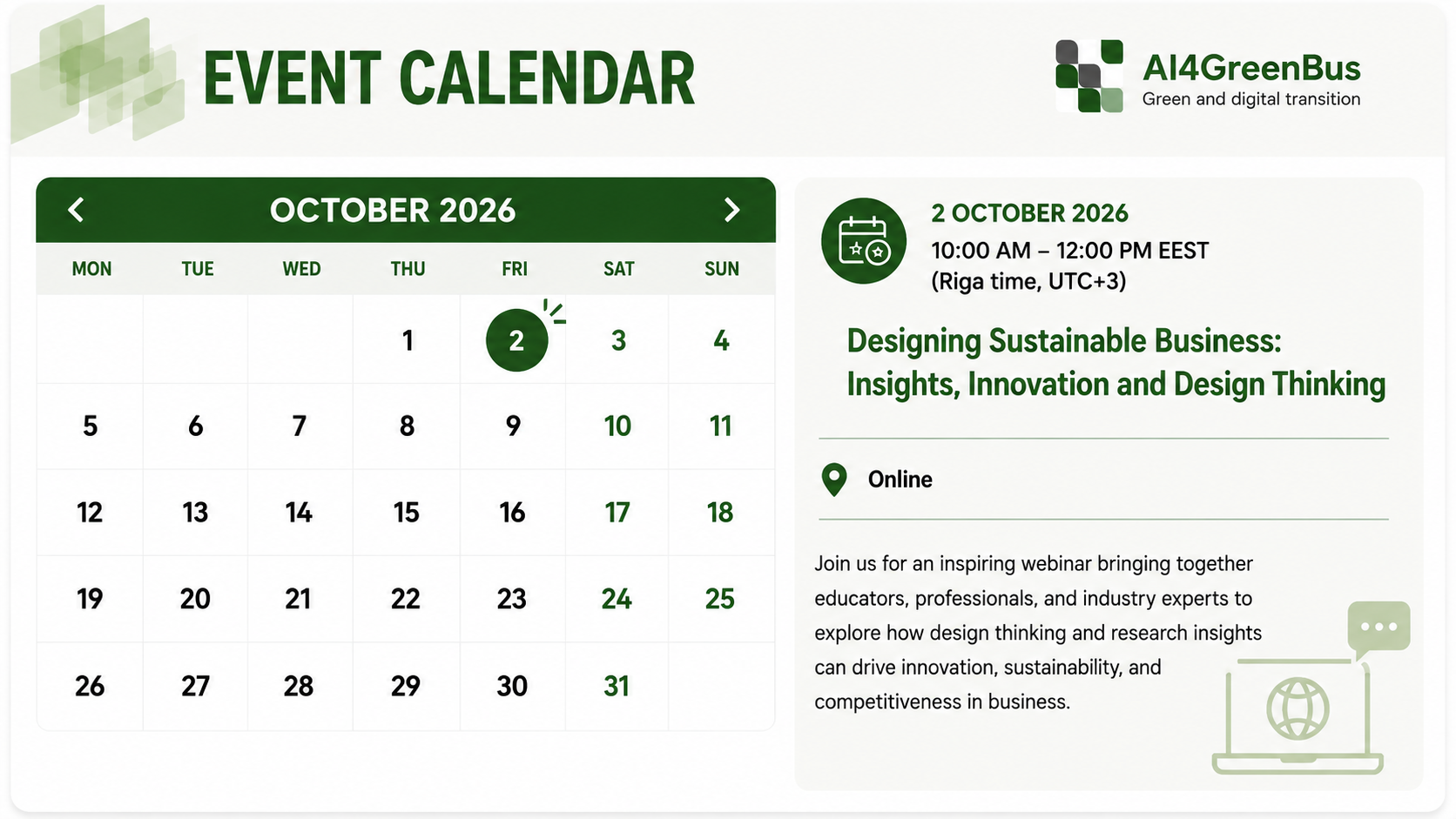 EVENT CALENDAR

AI4GreenBus
Green and digital transition

OCTOBER 2026

| MON | TUE | WED | THU | FRI | SAT | SUN |
|---|---|---|---|---|---|---|
| | | | 1 | 2 | 3 | 4 |
| 5 | 6 | 7 | 8 | 9 | 10 | 11 |
| 12 | 13 | 14 | 15 | 16 | 17 | 18 |
| 19 | 20 | 21 | 22 | 23 | 24 | 25 |
| 26 | 27 | 28 | 29 | 30 | 31 | |

2 OCTOBER 2026
10:00 AM – 12:00 PM EEST
(Riga time, UTC+3)

Designing Sustainable Business: Insights, Innovation and Design Thinking

Online

Join us for an inspiring webinar bringing together educators, professionals, and industry experts to explore how design thinking and research insights can drive innovation, sustainability, and competitiveness in business.